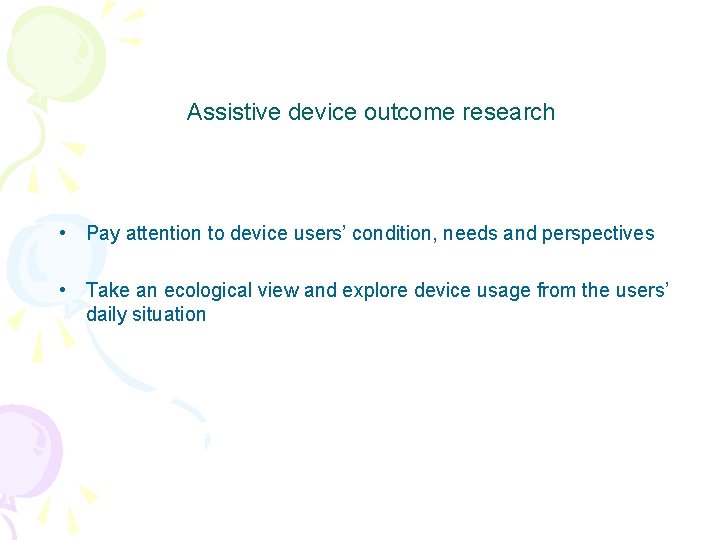 Assistive device outcome research

• Pay attention to device users’ condition, needs and perspectives

• Take an ecological view and explore device usage from the users’ daily situation